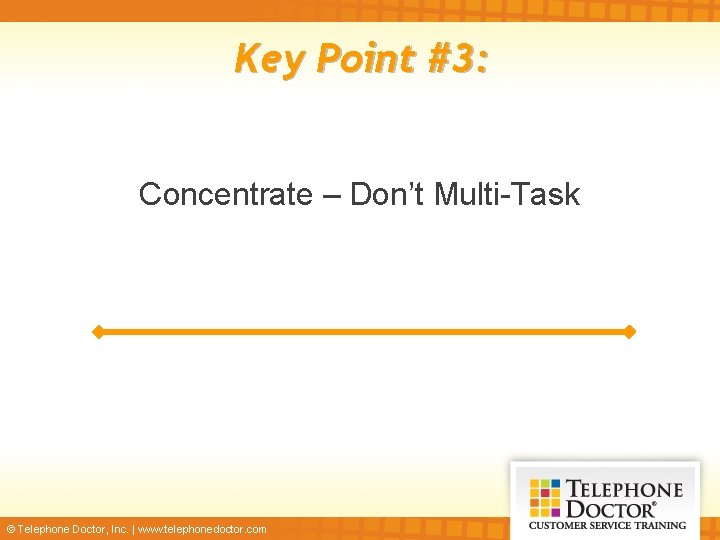 Key Point #3:

Concentrate – Don't Multi-Task

© Telephone Doctor, Inc. | www.telephonedoctor.com

TELEPHONE DOCTOR®
CUSTOMER SERVICE TRAINING